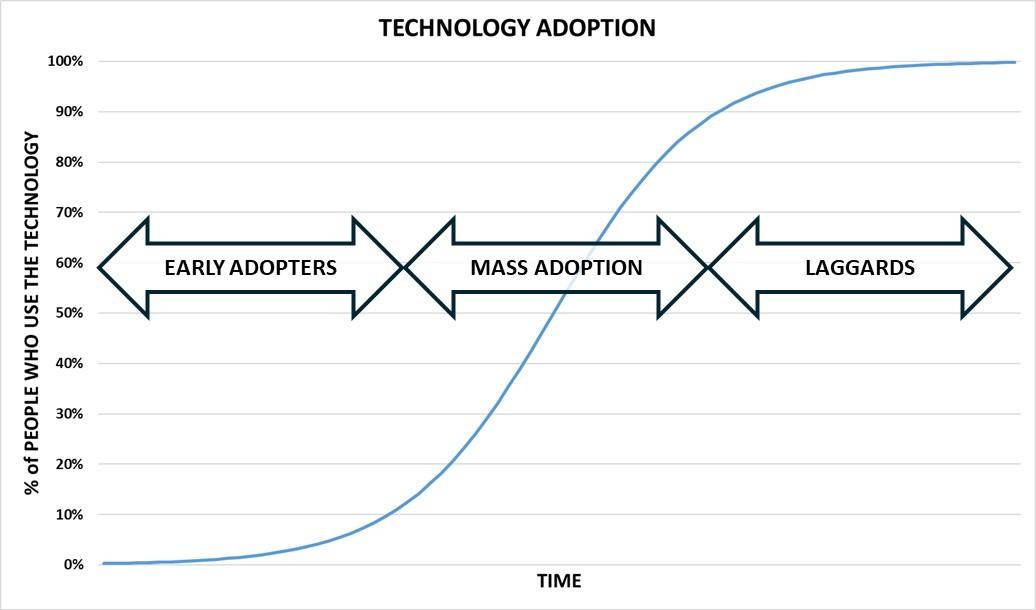 TECHNOLOGY ADOPTION

% of PEOPLE WHO USE THE TECHNOLOGY

100%
90%
80%
70%
60%
50%
40%
30%
20%
10%
0%

EARLY ADOPTERS
MASS ADOPTION
LAGGARDS

TIME